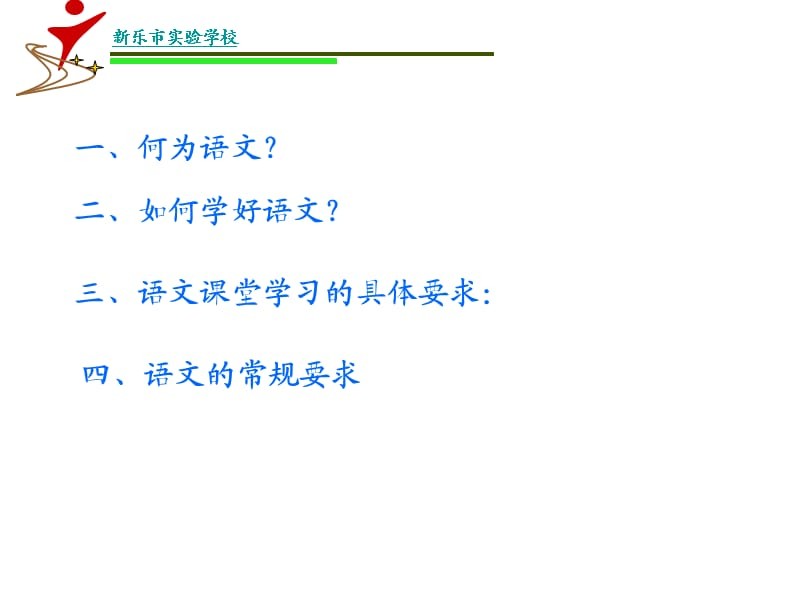 新乐市实验学校

一、何为语文？

二、如何学好语文？

三、语文课堂学习的具体要求：

四、语文的常规要求